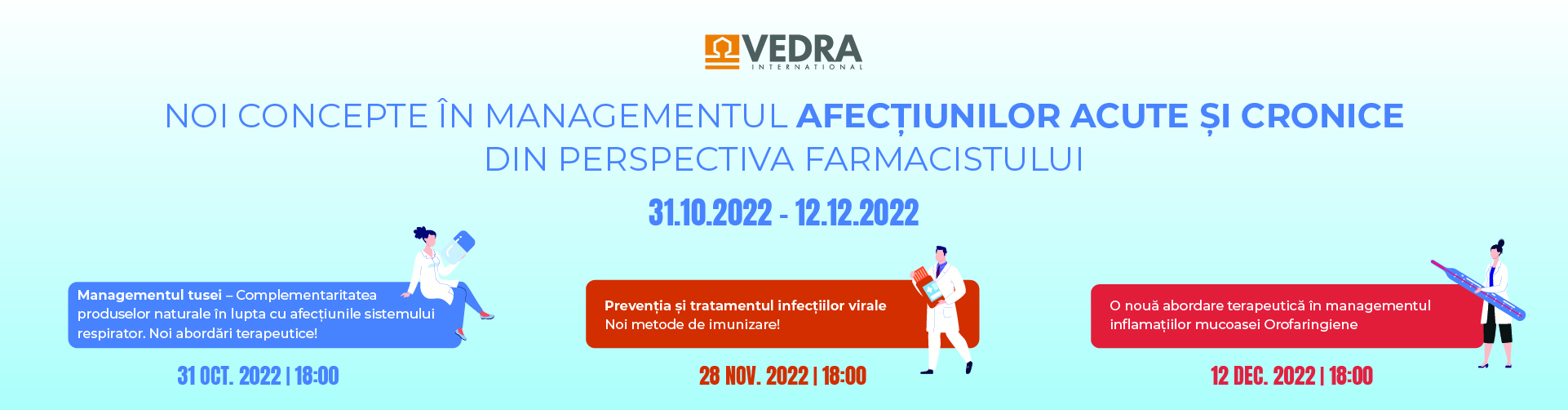 VEDRA
INTERNATIONAL

NOI CONCEPTE ÎN MANAGEMENTUL AFECȚIUNILOR ACUTE ȘI CRONICE DIN PERSPECTIVA FARMACISTULUI

31.10.2022 - 12.12.2022

Managementul tusei – Complementaritatea produselor naturale în lupta cu afecțiunile sistemului respirator. Noi abordări terapeutice!

31 OCT. 2022 | 18:00

Prevenția și tratamentul infecțiilor virale
Noi metode de imunizare!

28 NOV. 2022 | 18:00

O nouă abordare terapeutică în managementul inflamațiilor mucoasei Orofaringiene

12 DEC. 2022 | 18:00